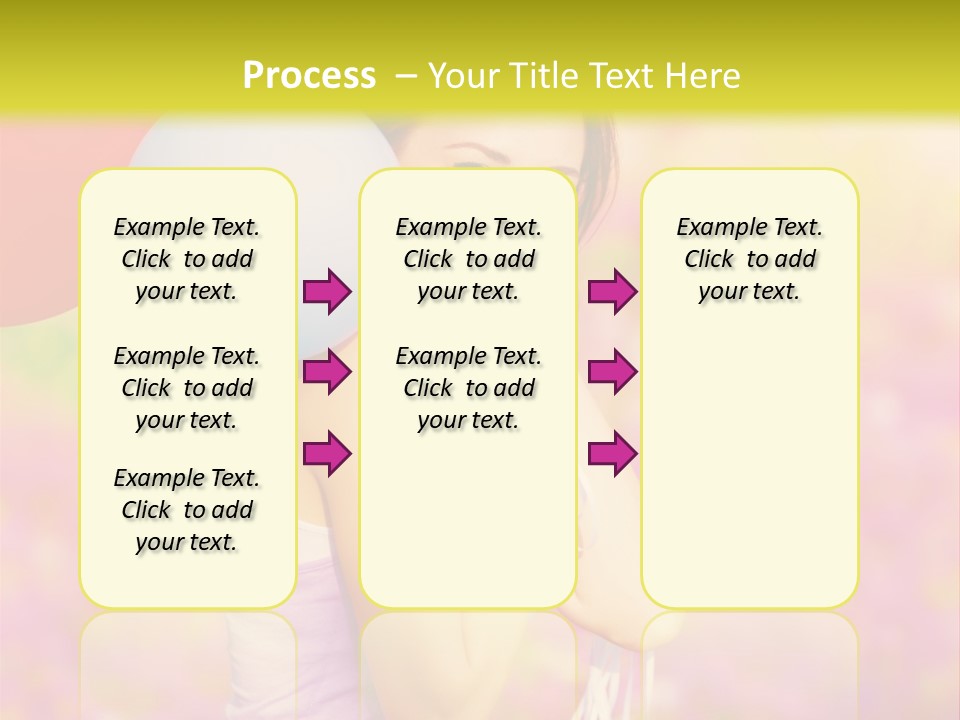 Process – Your Title Text Here

Example Text. Click to add your text.

Example Text. Click to add your text.

Example Text. Click to add your text.

Example Text. Click to add your text.

Example Text. Click to add your text.

Example Text. Click to add your text.